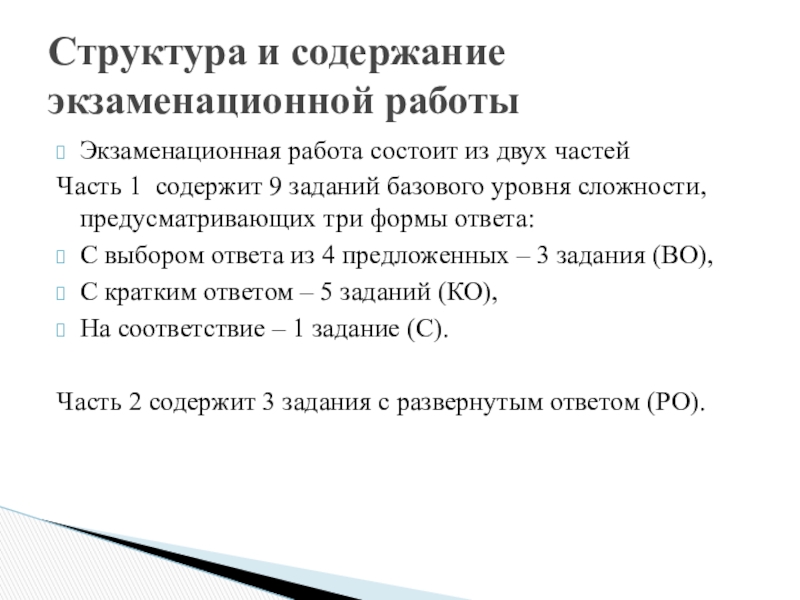 Структура и содержание экзаменационной работы

Экзаменационная работа состоит из двух частей

Часть 1 содержит 9 заданий базового уровня сложности, предусматривающих три формы ответа:

С выбором ответа из 4 предложенных – 3 задания (ВО),

С кратким ответом – 5 заданий (КО),

На соответствие – 1 задание (С).

Часть 2 содержит 3 задания с развернутым ответом (РО).